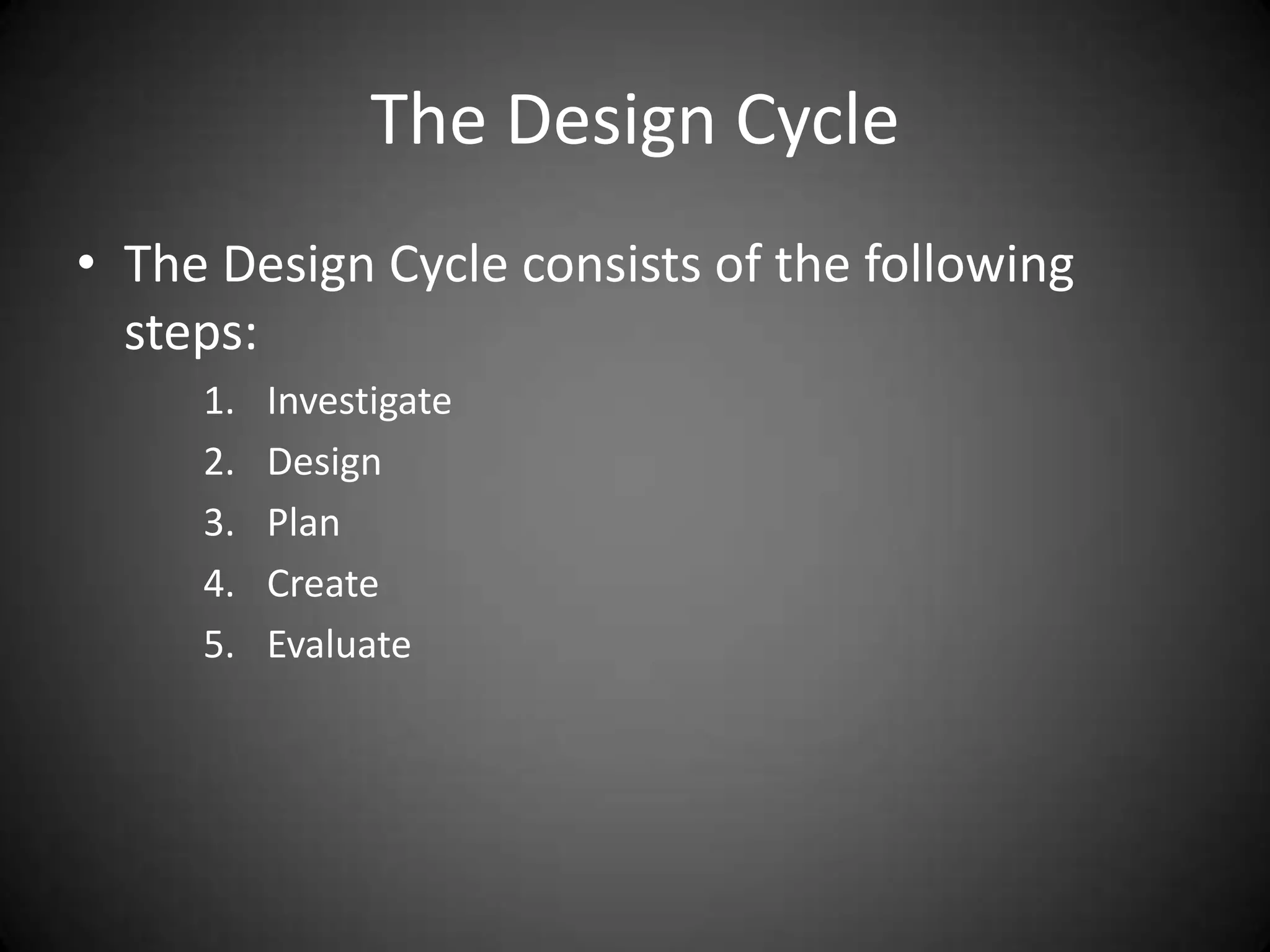 The Design Cycle

• The Design Cycle consists of the following steps:

1. Investigate
2. Design
3. Plan
4. Create
5. Evaluate